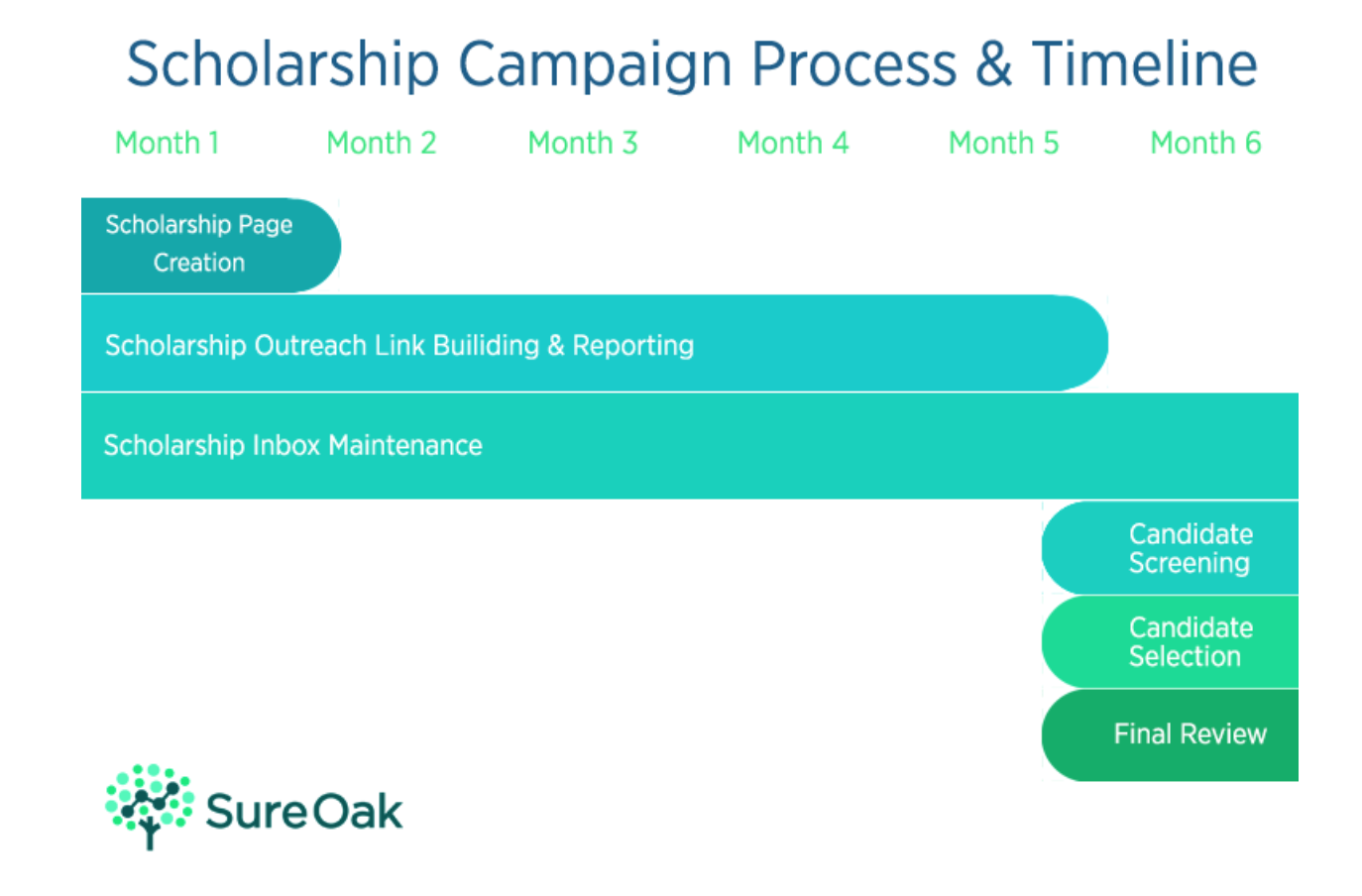 Scholarship Campaign Process & Timeline

Month 1 Month 2 Month 3 Month 4 Month 5 Month 6

Scholarship Page Creation

Scholarship Outreach Link Builiding & Reporting

Scholarship Inbox Maintenance

Candidate Screening

Candidate Selection

Final Review

SureOak